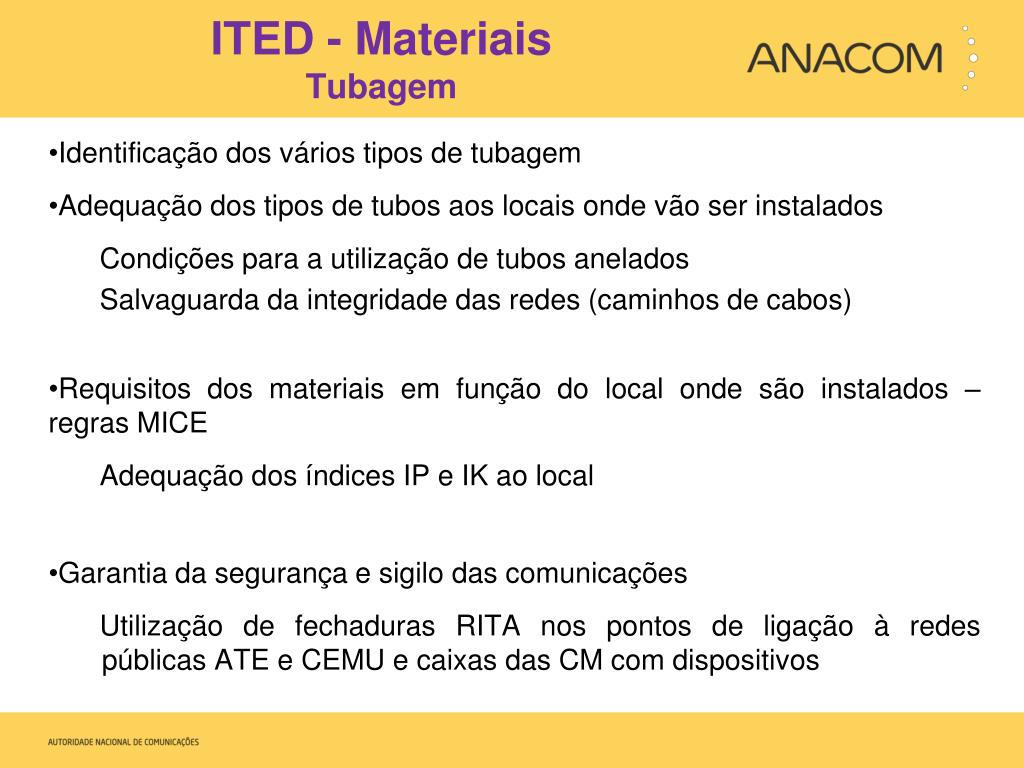 ITED - Materiais
Tubagem

ANACOM

•Identificação dos vários tipos de tubagem

•Adequação dos tipos de tubos aos locais onde vão ser instalados

Condições para a utilização de tubos anelados

Salvaguarda da integridade das redes (caminhos de cabos)

•Requisitos dos materiais em função do local onde são instalados – regras MICE

Adequação dos índices IP e IK ao local

•Garantia da segurança e sigilo das comunicações

Utilização de fechaduras RITA nos pontos de ligação à redes públicas ATE e CEMU e caixas das CM com dispositivos

AUTORIDADE NACIONAL DE COMUNICAÇÕES